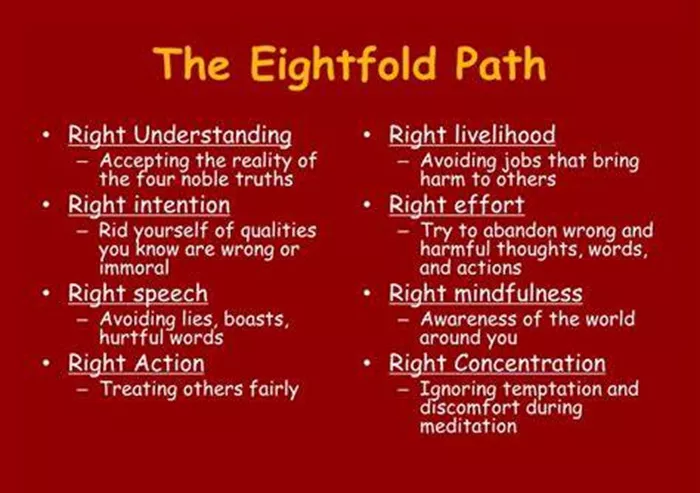 The Eightfold Path

• Right Understanding
– Accepting the reality of the four noble truths
• Right intention
– Rid yourself of qualities you know are wrong or immoral
• Right speech
– Avoiding lies, boasts, hurtful words
• Right Action
– Treating others fairly

• Right livelihood
– Avoiding jobs that bring harm to others
• Right effort
– Try to abandon wrong and harmful thoughts, words, and actions
• Right mindfulness
– Awareness of the world around you
• Right Concentration
– Ignoring temptation and discomfort during meditation